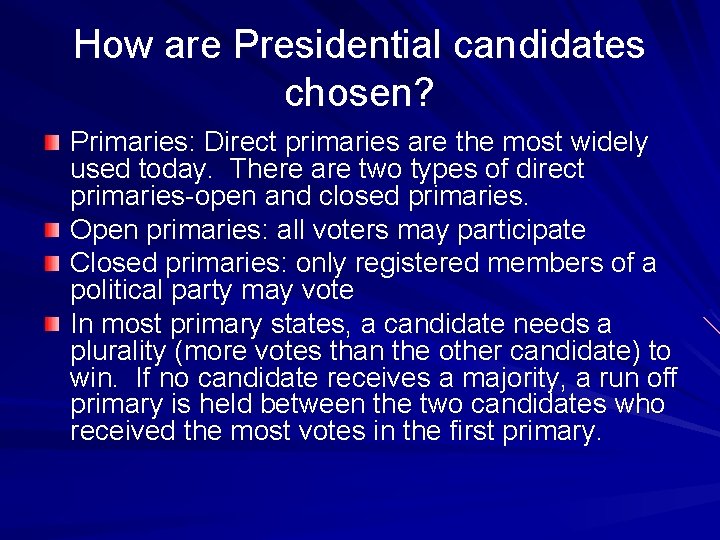 How are Presidential candidates chosen?

Primaries: Direct primaries are the most widely used today. There are two types of direct primaries-open and closed primaries.

Open primaries: all voters may participate

Closed primaries: only registered members of a political party may vote

In most primary states, a candidate needs a plurality (more votes than the other candidate) to win. If no candidate receives a majority, a run off primary is held between the two candidates who received the most votes in the first primary.